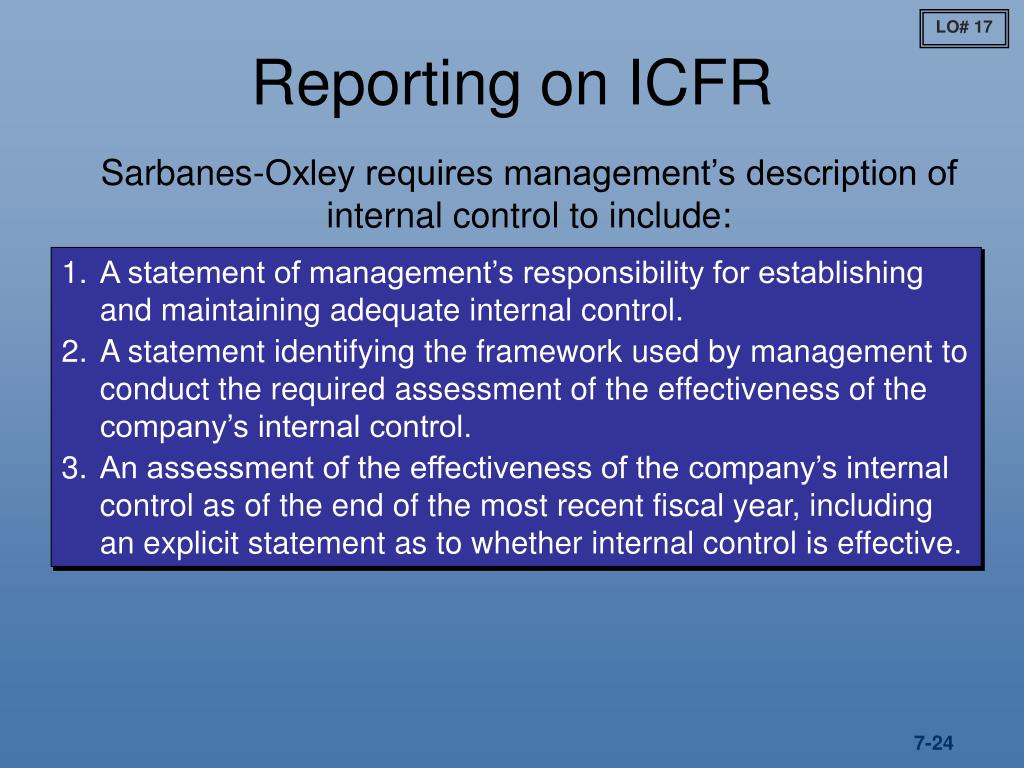 LO# 17

Reporting on ICFR

Sarbanes-Oxley requires management's description of internal control to include:

1. A statement of management's responsibility for establishing and maintaining adequate internal control.
2. A statement identifying the framework used by management to conduct the required assessment of the effectiveness of the company's internal control.
3. An assessment of the effectiveness of the company's internal control as of the end of the most recent fiscal year, including an explicit statement as to whether internal control is effective.

7-24